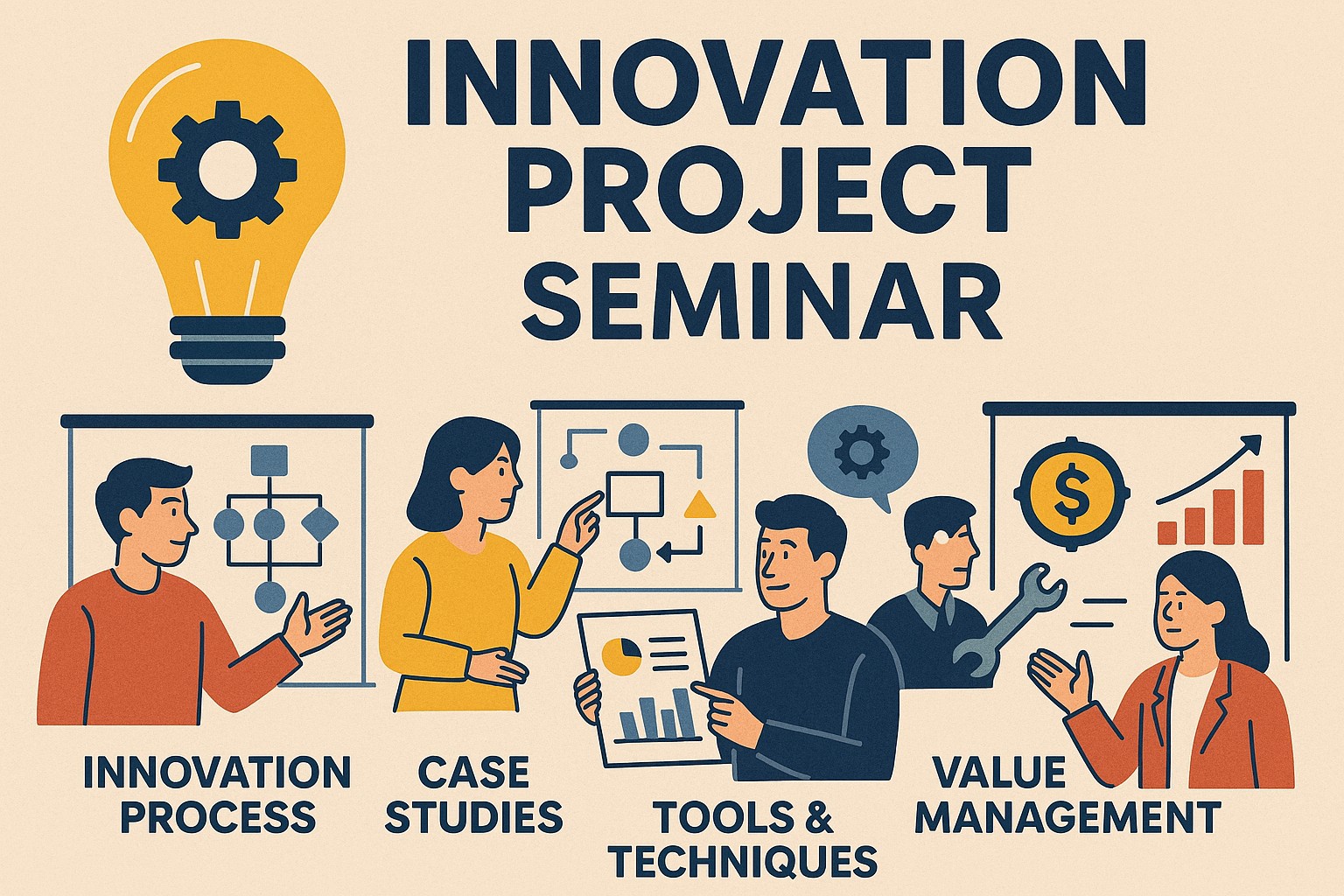 INNOVATION PROJECT SEMINAR

$

INNOVATION PROCESS

CASE STUDIES

TOOLS & TECHNIQUES

VALUE MANAGEMENT